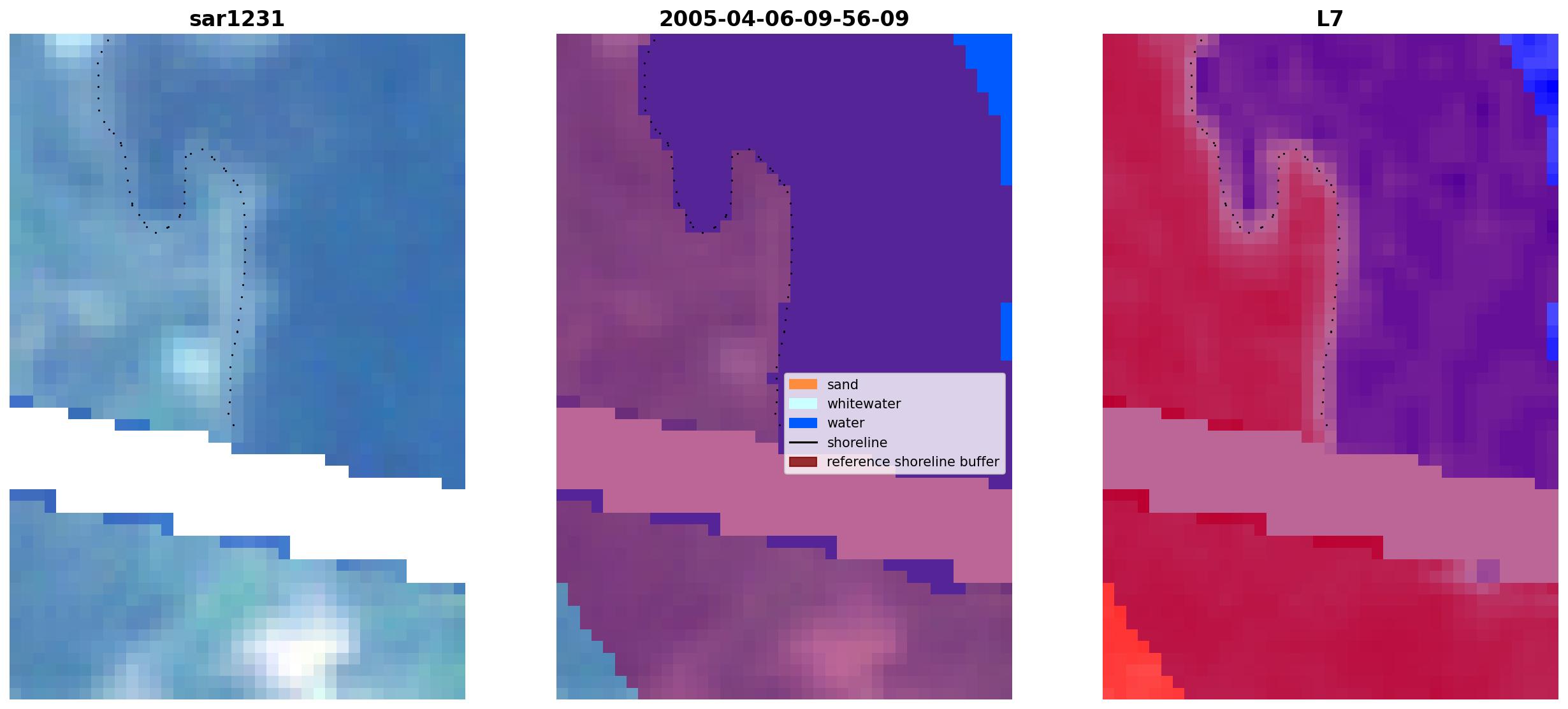 sar1231

2005-04-06-09-56-09

sand
whitewater
water
shoreline
reference shoreline buffer

L7